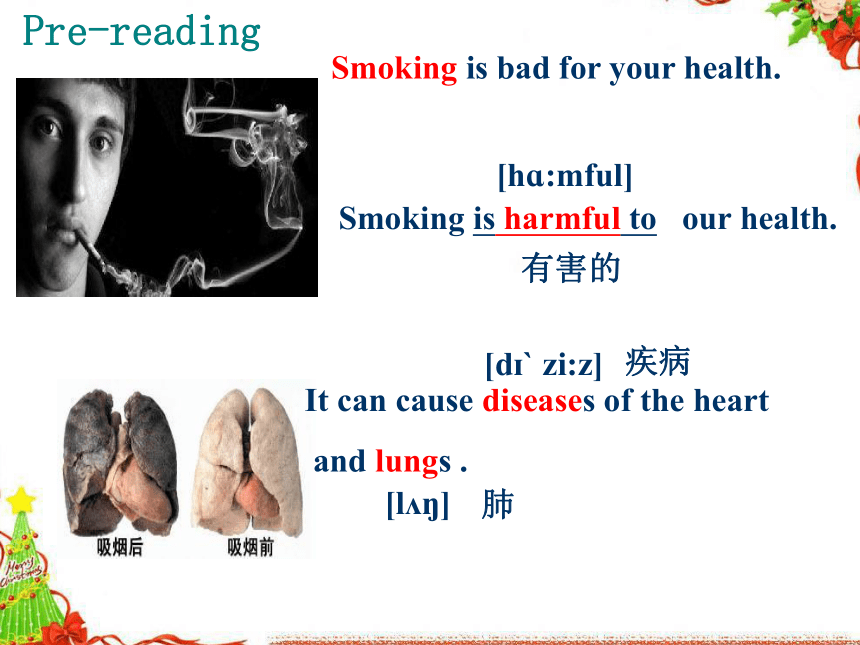 Pre-reading

Smoking is bad for your health.

[hɑ:mful]
Smoking is harmful to our health.
有害的

[dɪ` zi:z] 疾病
It can cause diseases of the heart

and lungs .
[lʌŋ] 肺

吸烟后 吸烟前

Merry Christmas